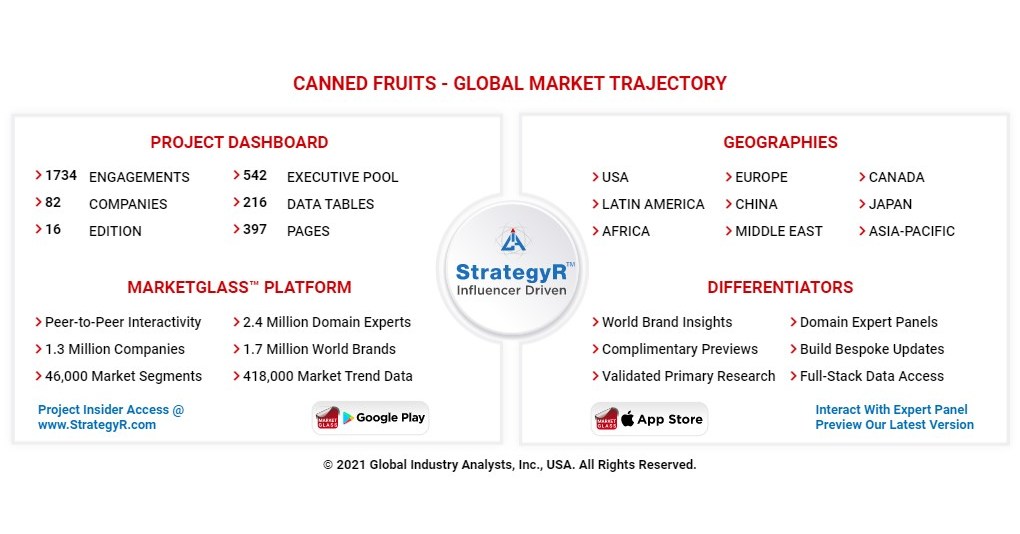 CANNED FRUITS - GLOBAL MARKET TRAJECTORY

PROJECT DASHBOARD

1734 ENGAGEMENTS
82 COMPANIES
16 EDITION
542 EXECUTIVE POOL
216 DATA TABLES
397 PAGES

MARKETGLASS™ PLATFORM

Peer-to-Peer Interactivity
1.3 Million Companies
46,000 Market Segments
2.4 Million Domain Experts
1.7 Million World Brands
418,000 Market Trend Data

Project Insider Access @ www.StrategyR.com

MARKET GLASS Google Play

StrategyR™ Influencer Driven

GEOGRAPHIES

USA
LATIN AMERICA
AFRICA
EUROPE
CHINA
MIDDLE EAST
CANADA
JAPAN
ASIA-PACIFIC

DIFFERENTIATORS

World Brand Insights
Complimentary Previews
Validated Primary Research
Domain Expert Panels
Build Bespoke Updates
Full-Stack Data Access

MARKET GLASS App Store

Interact With Expert Panel
Preview Our Latest Version

© 2021 Global Industry Analysts, Inc., USA. All Rights Reserved.